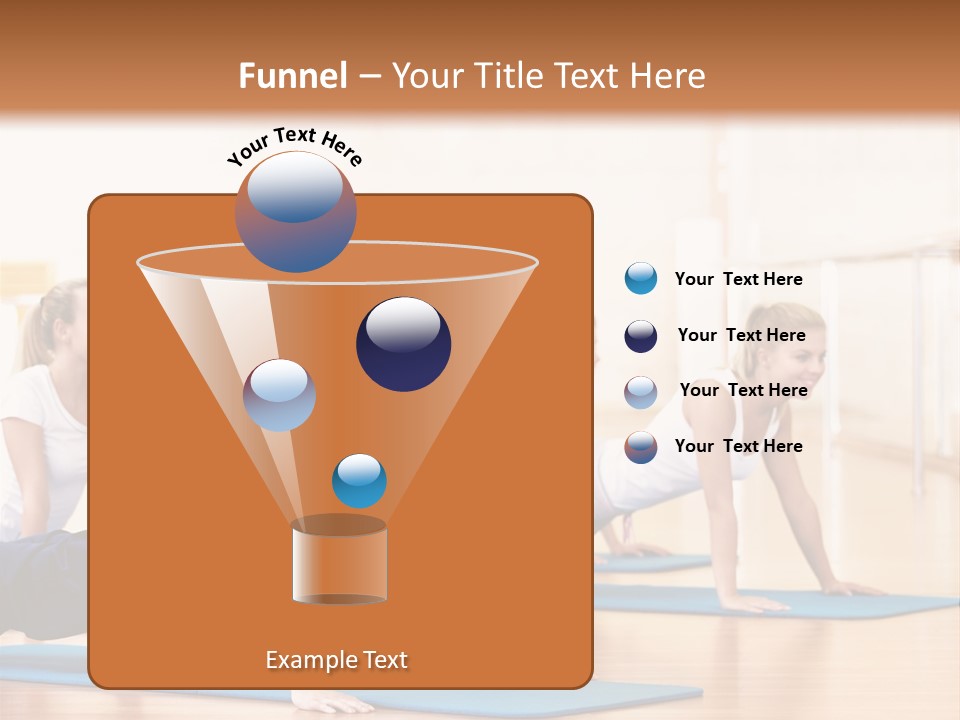 Funnel – Your Title Text Here

Your Text Here

Your Text Here

Your Text Here

Your Text Here

Your Text Here

Example Text